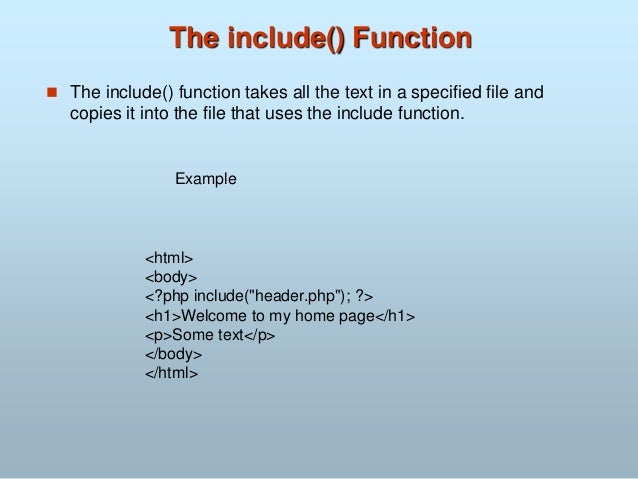 The include() Function

The include() function takes all the text in a specified file and copies it into the file that uses the include function.

Example

<html>
<body>
<?php include("header.php"); ?>
<h1>Welcome to my home page</h1>
<p>Some text</p>
</body>
</html>